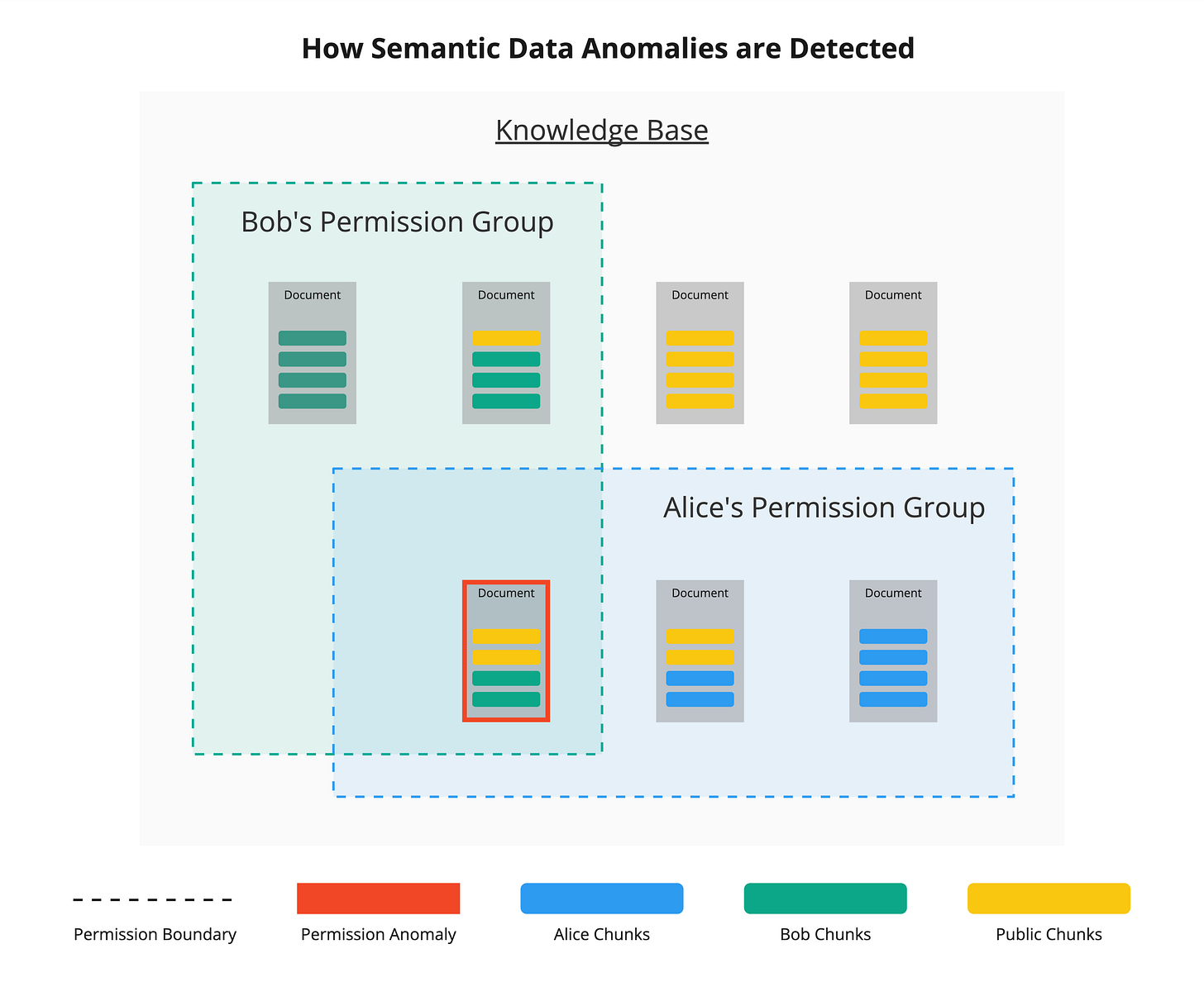 How Semantic Data Anomalies are Detected

Knowledge Base

Bob's Permission Group

Document

Document

Document

Document

Alice's Permission Group

Document

Document

Document

Permission Boundary

Permission Anomaly

Alice Chunks

Bob Chunks

Public Chunks